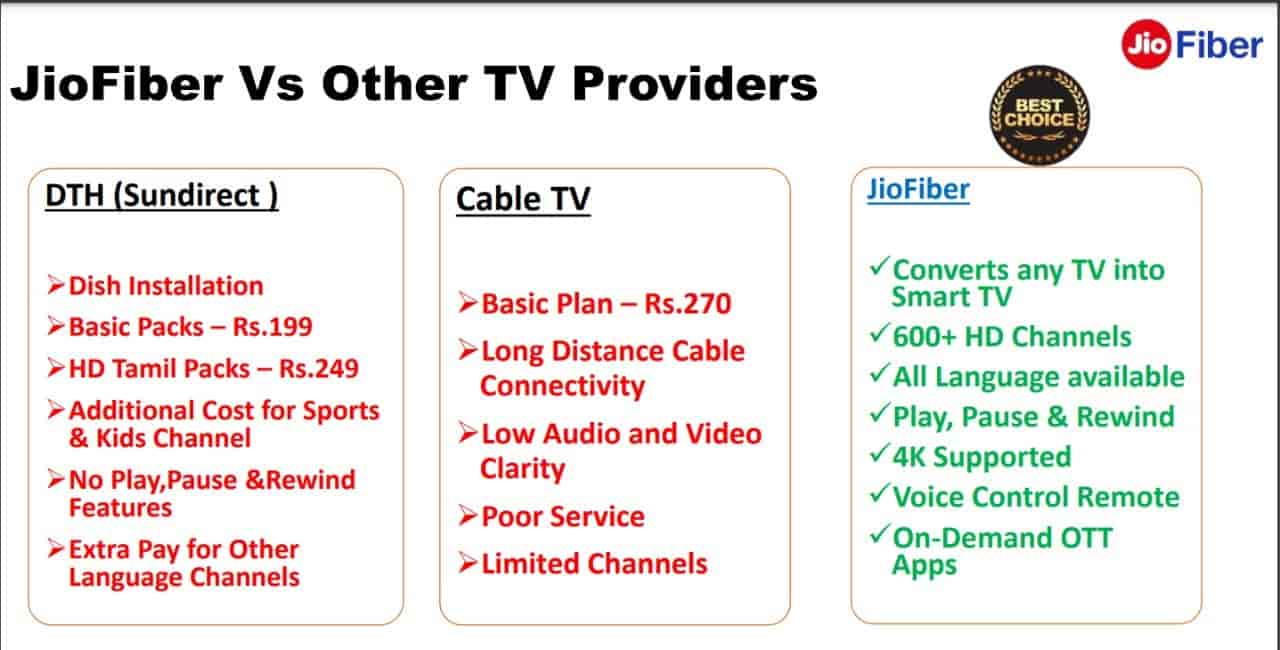 Jio Fiber

JioFiber Vs Other TV Providers

BEST CHOICE

DTH (Sundirect )

➢Dish Installation
➢Basic Packs – Rs.199
➢HD Tamil Packs – Rs.249
➢Additional Cost for Sports & Kids Channel
➢No Play,Pause &Rewind Features
➢Extra Pay for Other Language Channels

Cable TV

➢Basic Plan – Rs.270
➢Long Distance Cable Connectivity
➢Low Audio and Video Clarity
➢Poor Service
➢Limited Channels

JioFiber

✓Converts any TV into Smart TV
✓600+ HD Channels
✓All Language available
✓Play, Pause & Rewind
✓4K Supported
✓Voice Control Remote
✓On-Demand OTT Apps